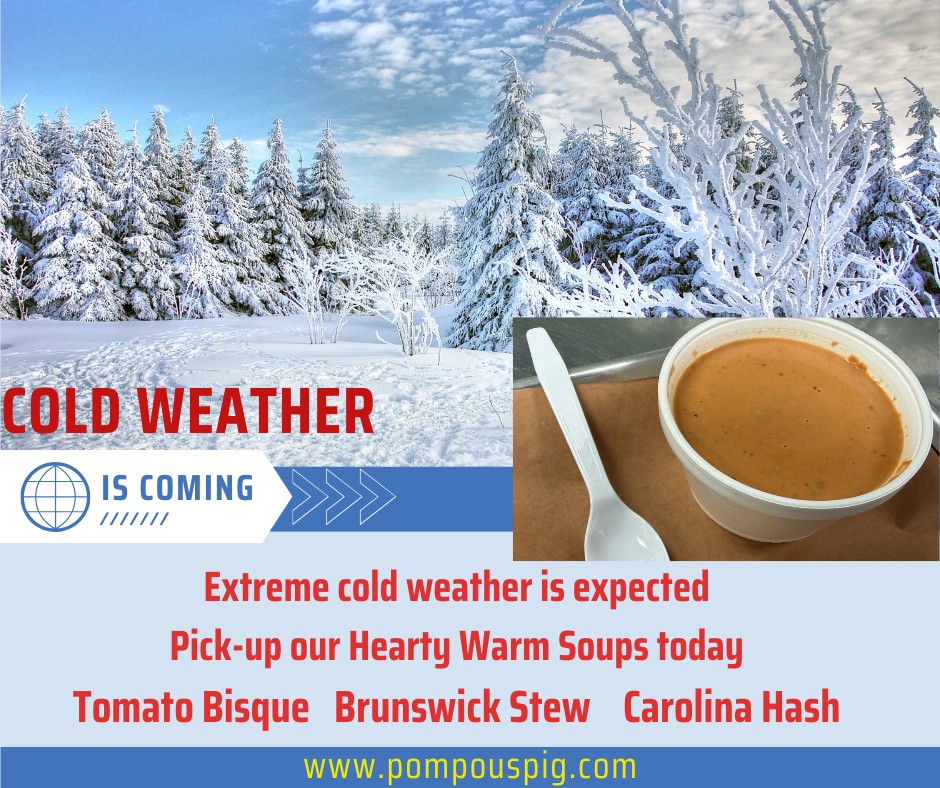 COLD WEATHER

IS COMING

Extreme cold weather is expected

Pick-up our Hearty Warm Soups today

Tomato Bisque Brunswick Stew Carolina Hash

www.pompouspig.com